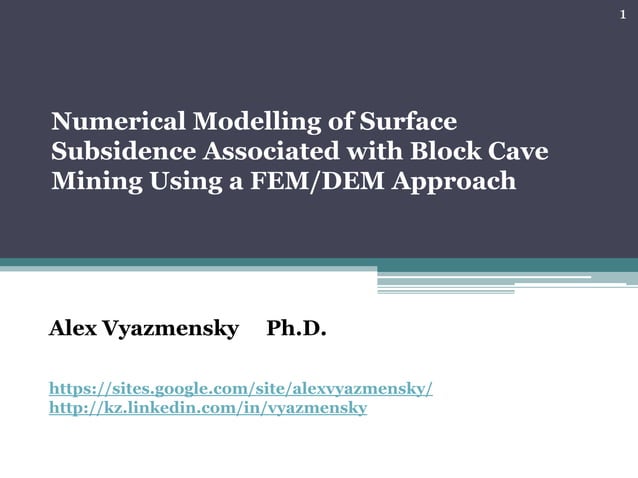 1

Numerical Modelling of Surface Subsidence Associated with Block Cave Mining Using a FEM/DEM Approach

Alex Vyazmensky Ph.D.

https://sites.google.com/site/alexvyazmensky/
http://kz.linkedin.com/in/vyazmensky